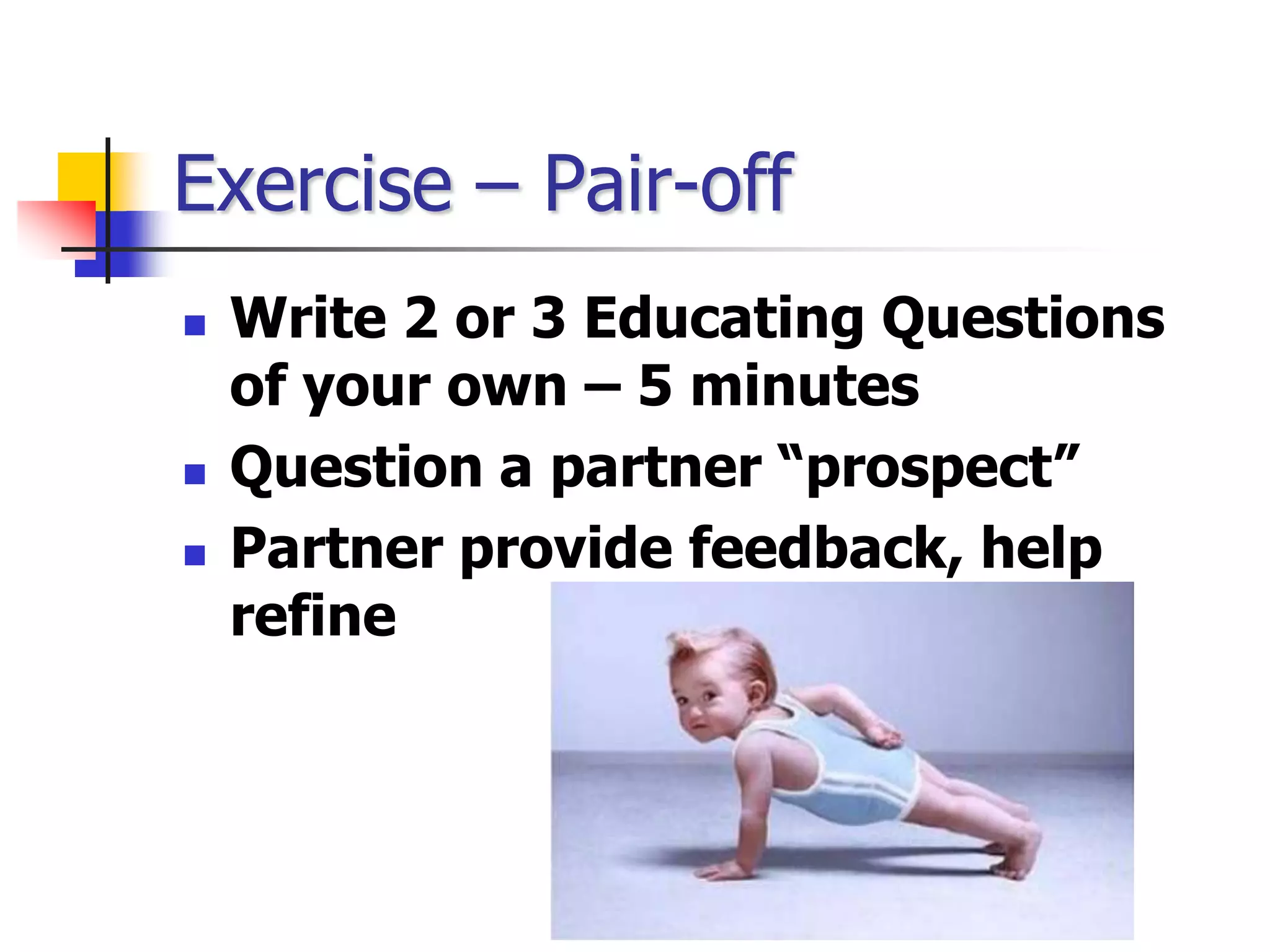 Exercise – Pair-off

- Write 2 or 3 Educating Questions of your own – 5 minutes
- Question a partner “prospect”
- Partner provide feedback, help refine